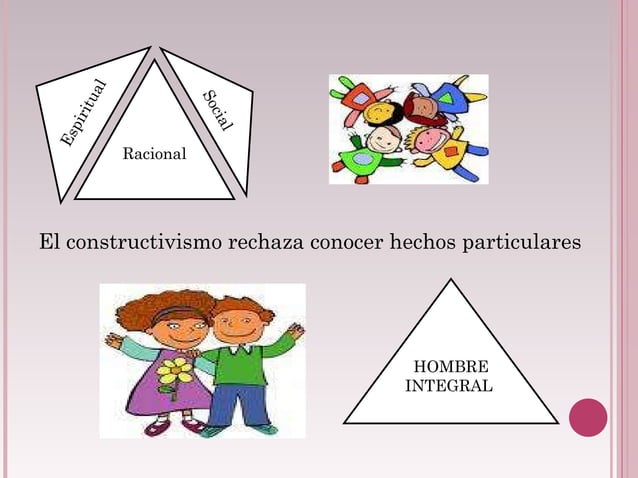 Espiritual

Racional

Social

El constructivismo rechaza conocer hechos particulares

HOMBRE INTEGRAL